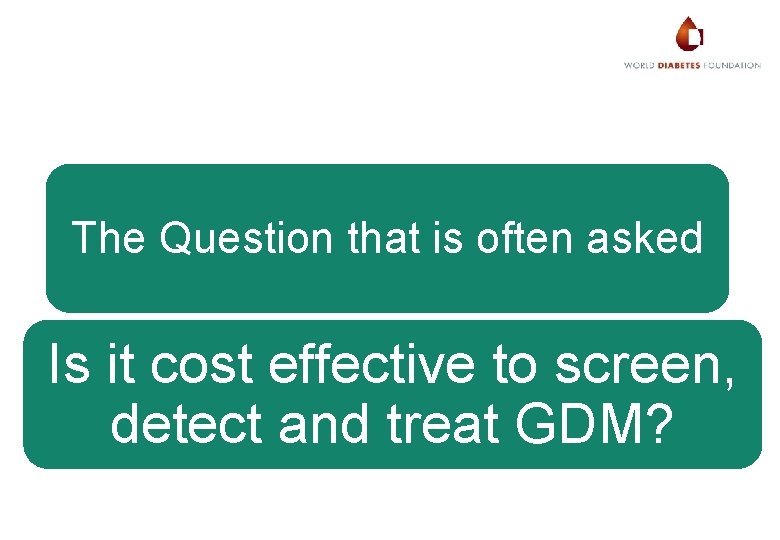 WORLD DIABETES FOUNDATION

The Question that is often asked

Is it cost effective to screen, detect and treat GDM?